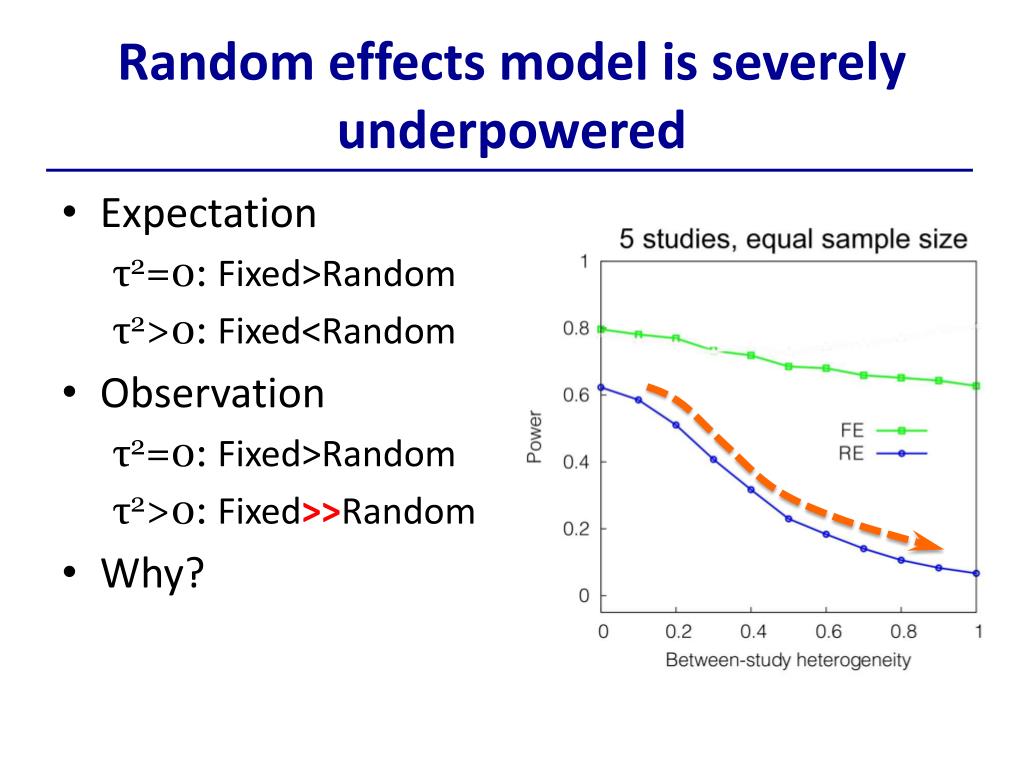 Random effects model is severely underpowered

• Expectation
$\tau^2=0$: Fixed>Random
$\tau^2>0$: Fixed<Random
• Observation
$\tau^2=0$: Fixed>Random
$\tau^2>0$: Fixed>>Random
• Why?

5 studies, equal sample size

Power

1
0.8
0.6
0.4
0.2
0

FE
RE

0 0.2 0.4 0.6 0.8 1
Between-study heterogeneity